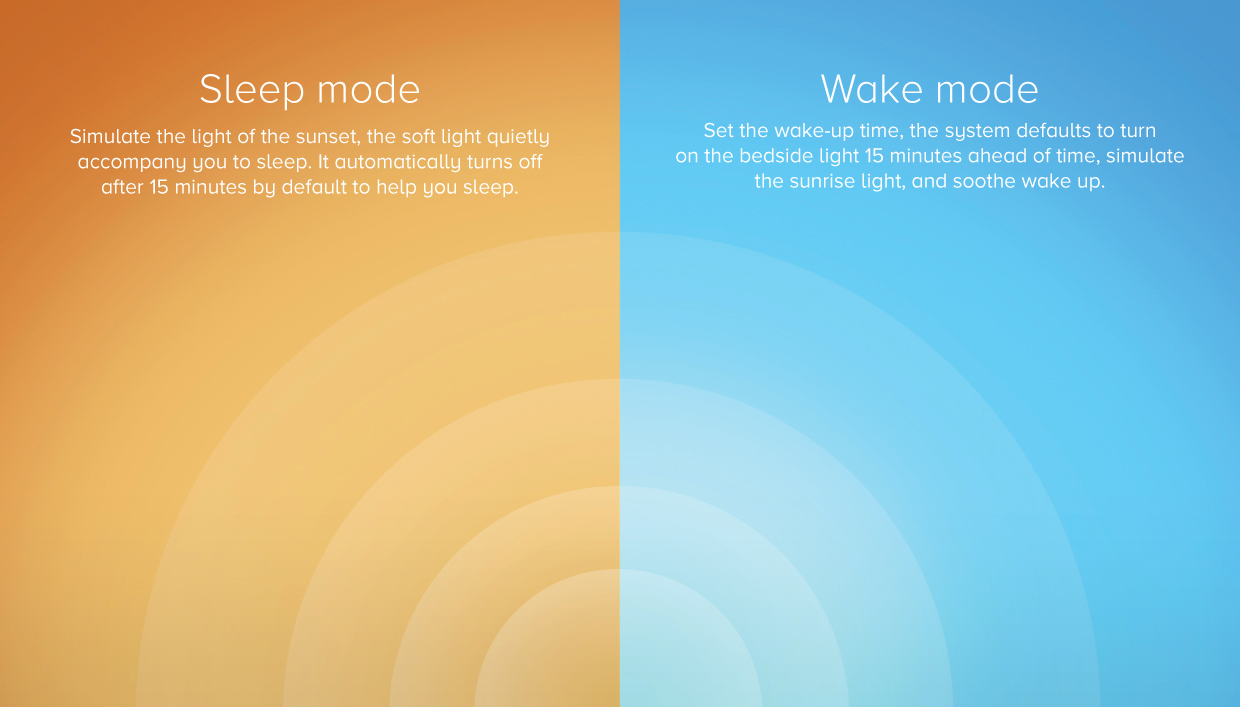 Sleep mode

Simulate the light of the sunset, the soft light quietly accompany you to sleep. It automatically turns off after 15 minutes by default to help you sleep.

Wake mode

Set the wake-up time, the system defaults to turn on the bedside light 15 minutes ahead of time, simulate the sunrise light, and soothe wake up.